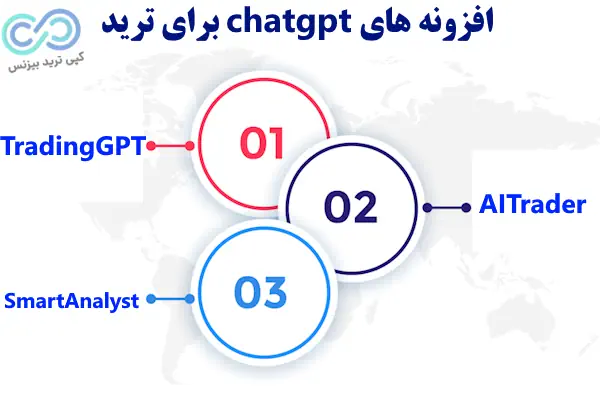 افزونه های chatgpt برای ترید

کپی ترید بیزنس

01
TradingGPT

02
AITrader

03
SmartAnalyst